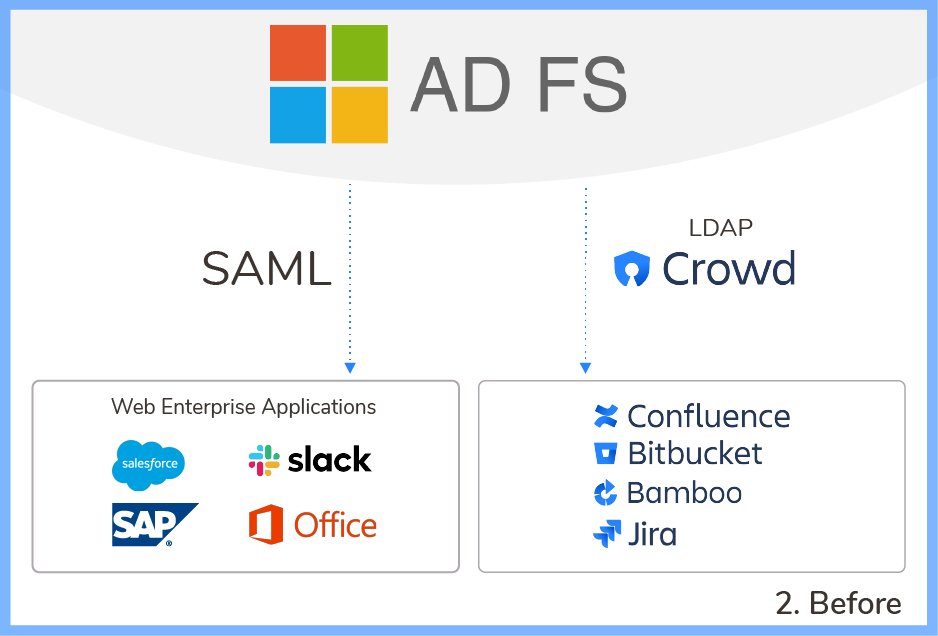 AD FS

SAML

LDAP
Crowd

Web Enterprise Applications

salesforce
slack
SAP
Office

Confluence
Bitbucket
Bamboo
Jira

2. Before